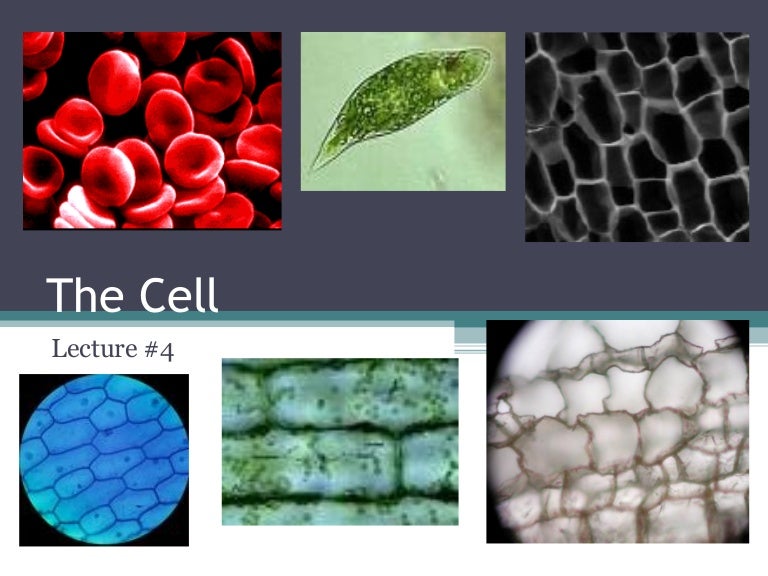 The Cell

Lecture #4